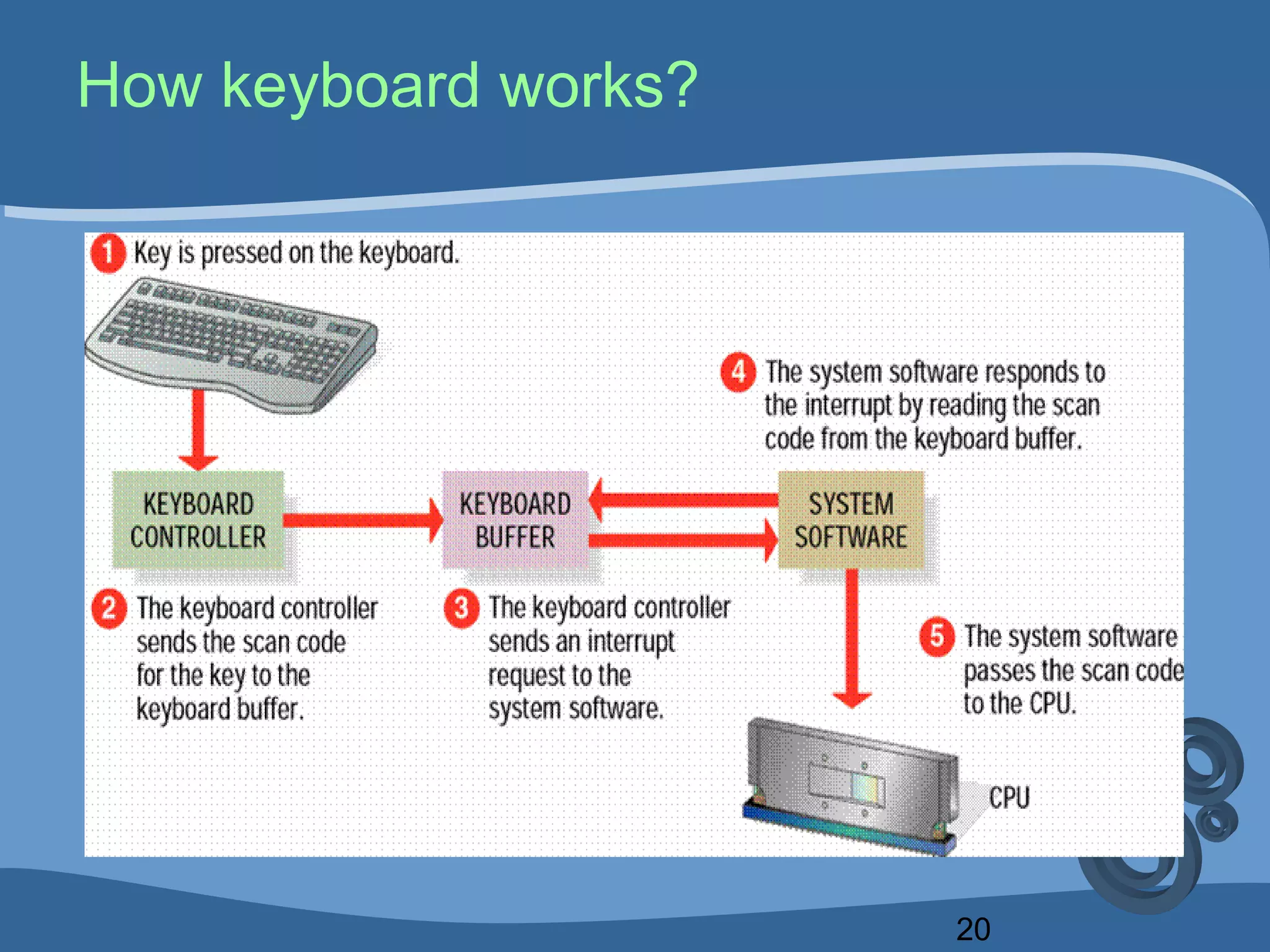 How keyboard works?

1 Key is pressed on the keyboard.

4 The system software responds to the interrupt by reading the scan code from the keyboard buffer.

KEYBOARD CONTROLLER

KEYBOARD BUFFER

SYSTEM SOFTWARE

2 The keyboard controller sends the scan code for the key to the keyboard buffer.

3 The keyboard controller sends an interrupt request to the system software.

5 The system software passes the scan code to the CPU.

CPU

20